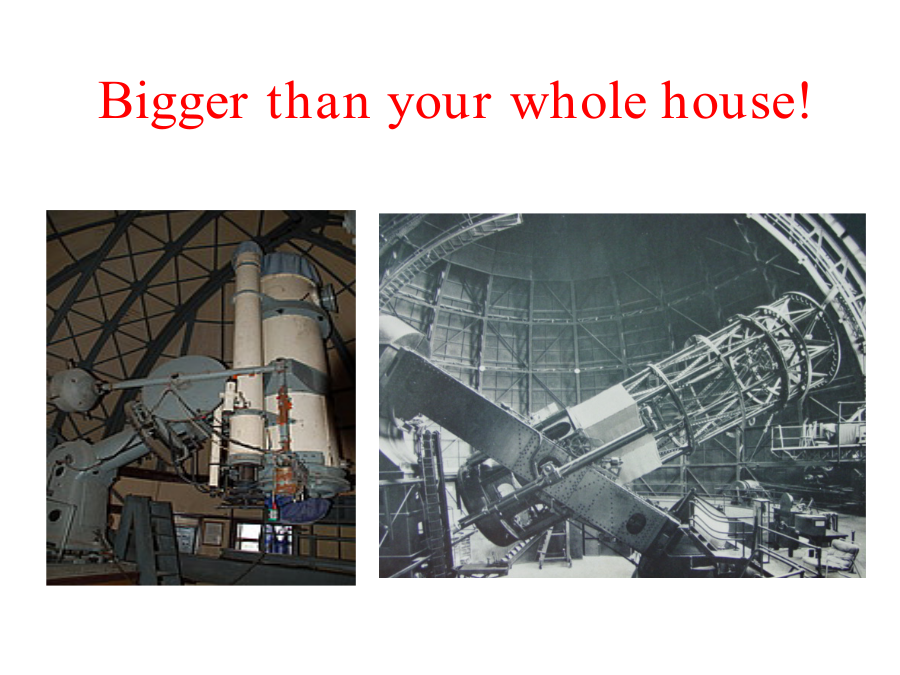 Bigger than your whole house!